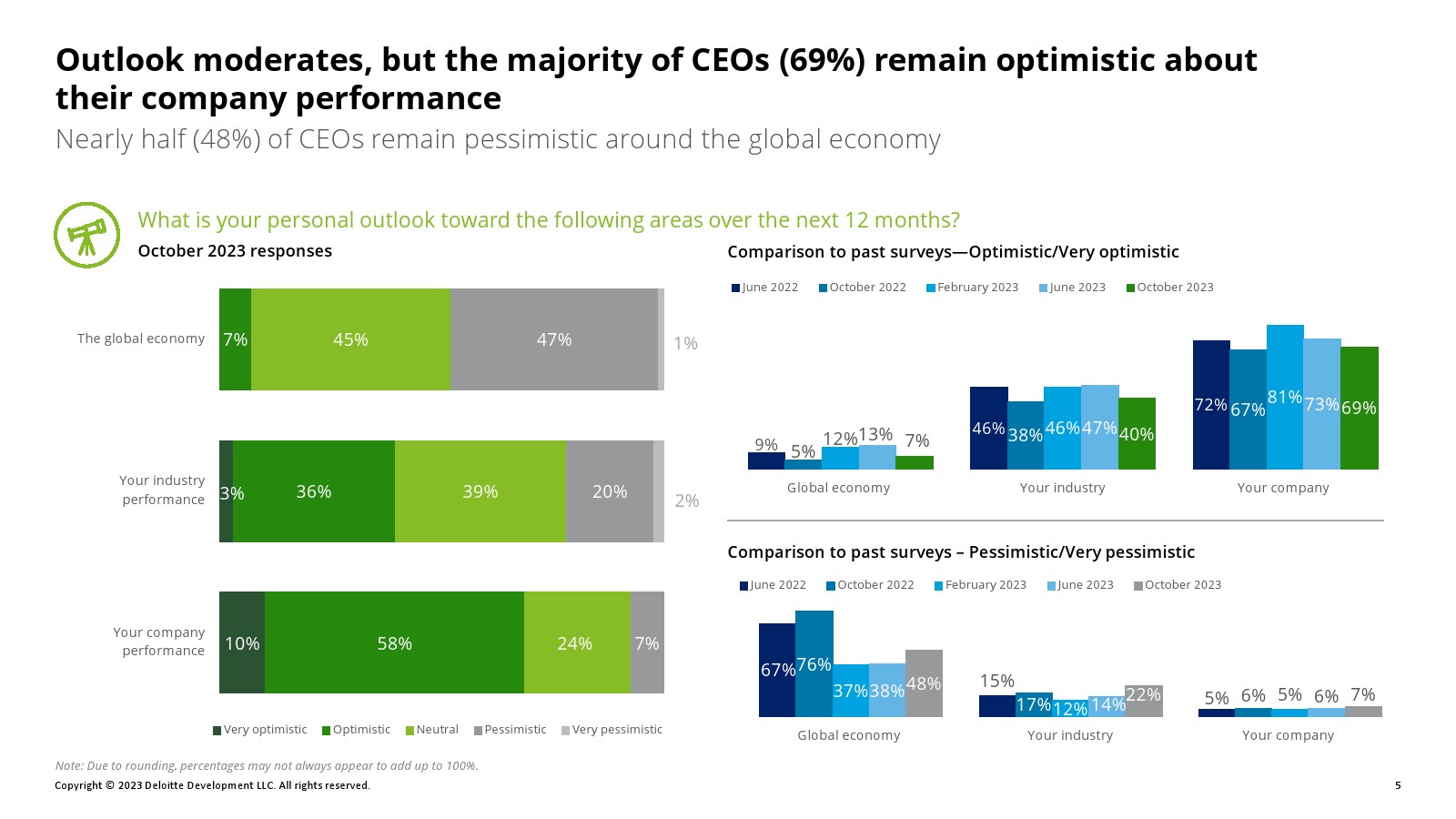 Outlook moderates, but the majority of CEOs (69%) remain optimistic about their company performance

Nearly half (48%) of CEOs remain pessimistic around the global economy

What is your personal outlook toward the following areas over the next 12 months?

October 2023 responses

The global economy 7% 45% 47% 1%

Your industry performance 3% 36% 39% 20% 2%

Your company performance 10% 58% 24% 7%

Very optimistic Optimistic Neutral Pessimistic Very pessimistic

Comparison to past surveys—Optimistic/Very optimistic

June 2022 October 2022 February 2023 June 2023 October 2023

9% 5% 12% 13% 7%
Global economy

46% 38% 46% 47% 40%
Your industry

72% 67% 81% 73% 69%
Your company

Comparison to past surveys – Pessimistic/Very pessimistic

June 2022 October 2022 February 2023 June 2023 October 2023

67% 76% 37% 38% 48%
Global economy

15% 17% 12% 14% 22%
Your industry

5% 6% 5% 6% 7%
Your company

Note: Due to rounding, percentages may not always appear to add up to 100%.

Copyright © 2023 Deloitte Development LLC. All rights reserved.

5